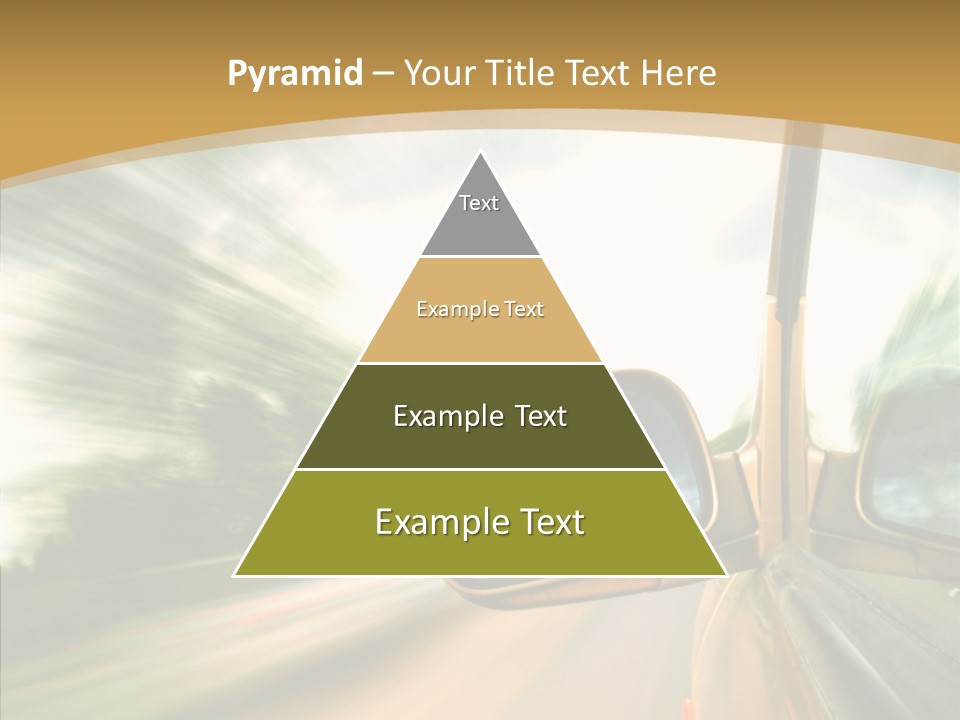 Pyramid – Your Title Text Here

Text

Example Text

Example Text

Example Text